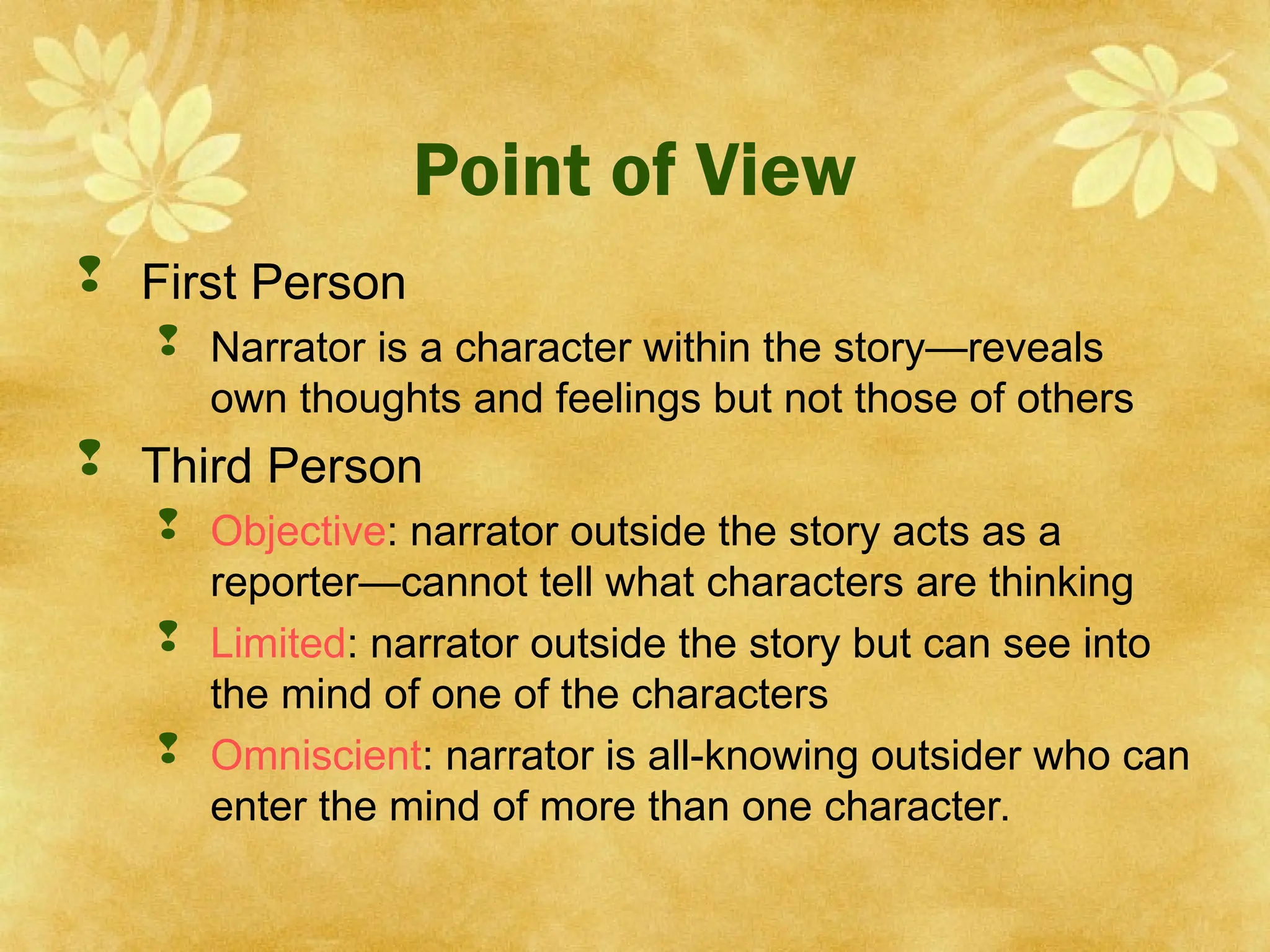 Point of View

First Person

Narrator is a character within the story—reveals own thoughts and feelings but not those of others

Third Person

Objective: narrator outside the story acts as a reporter—cannot tell what characters are thinking

Limited: narrator outside the story but can see into the mind of one of the characters

Omniscient: narrator is all-knowing outsider who can enter the mind of more than one character.